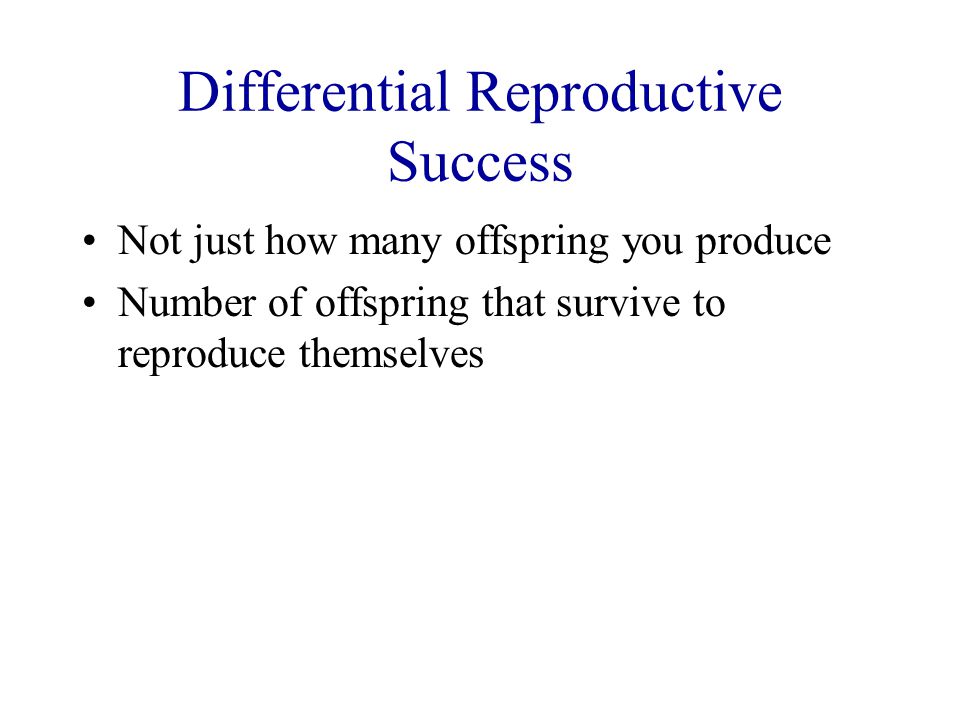 Differential Reproductive Success

• Not just how many offspring you produce
• Number of offspring that survive to reproduce themselves